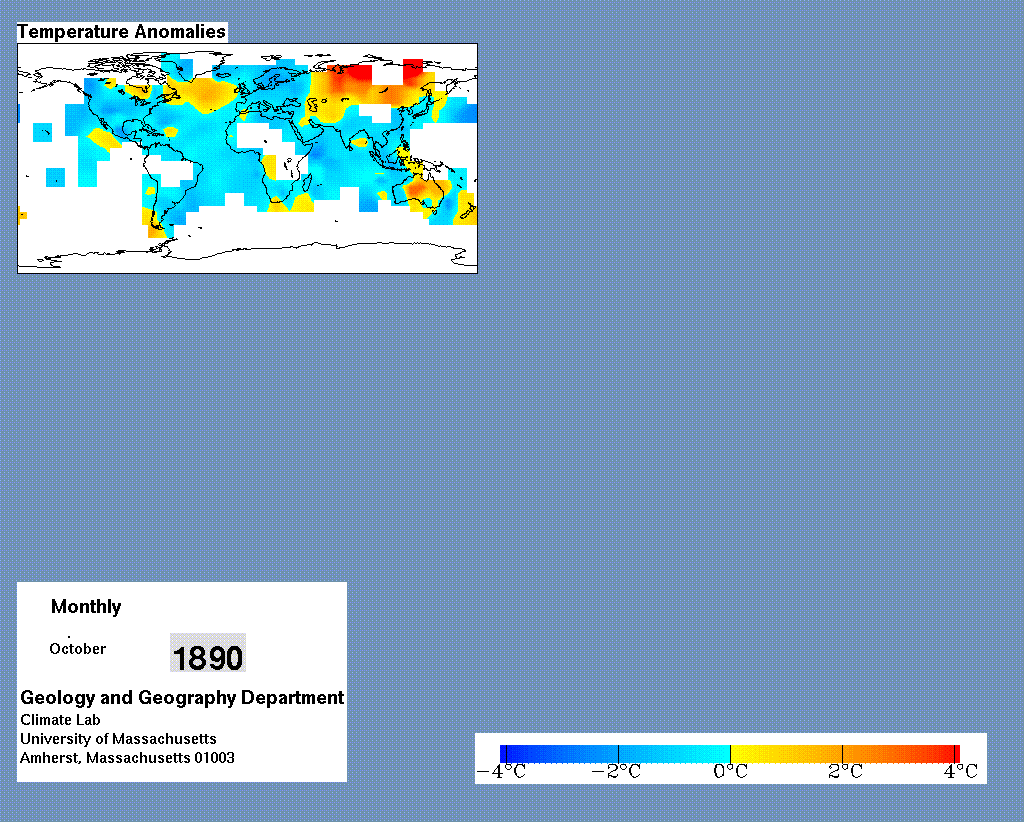 Temperature Anomalies

Monthly

October

1890

Geology and Geography Department
Climate Lab
University of Massachusetts
Amherst, Massachusetts 01003

$-4°C$ $-2°C$ $0°C$ $2°C$ $4°C$